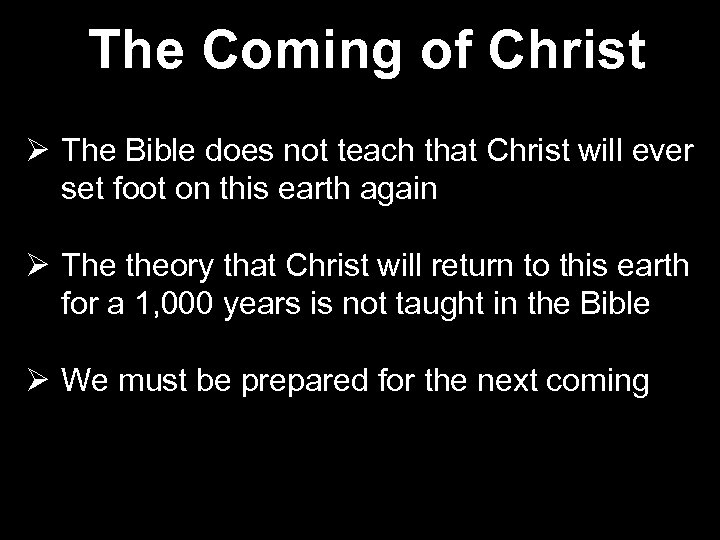 The Coming of Christ

➢ The Bible does not teach that Christ will ever set foot on this earth again

➢ The theory that Christ will return to this earth for a 1,000 years is not taught in the Bible

➢ We must be prepared for the next coming